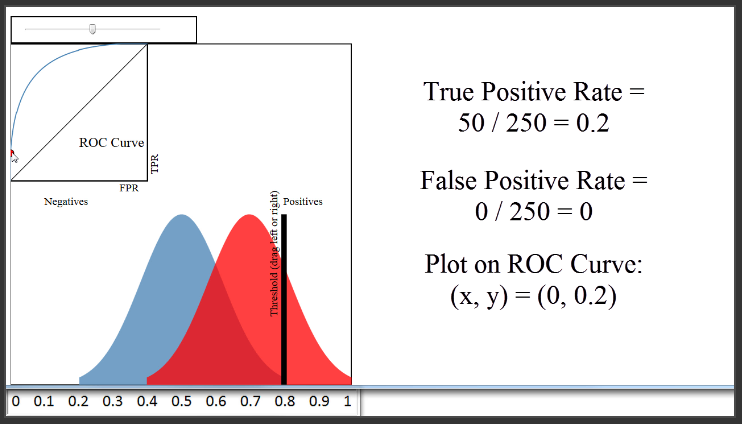 ROC Curve

TPR

FPR

Negatives

Positives

Threshold (drag left or right)

0 0.1 0.2 0.3 0.4 0.5 0.6 0.7 0.8 0.9 1

True Positive Rate = 50 / 250 = 0.2

False Positive Rate = 0 / 250 = 0

Plot on ROC Curve: (x, y) = (0, 0.2)